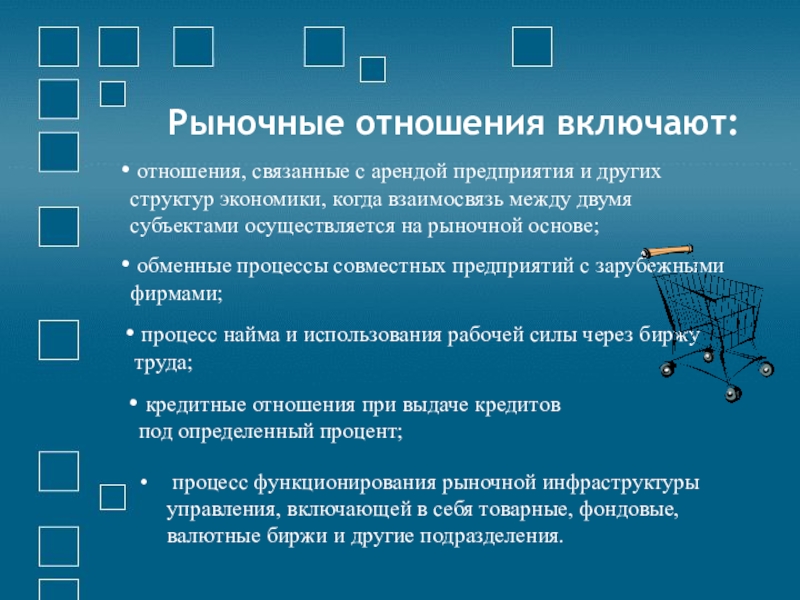 Рыночные отношения включают:

• отношения, связанные с арендой предприятия и других структур экономики, когда взаимосвязь между двумя субъектами осуществляется на рыночной основе;

• обменные процессы совместных предприятий с зарубежными фирмами;

• процесс найма и использования рабочей силы через биржу труда;

• кредитные отношения при выдаче кредитов под определенный процент;

• процесс функционирования рыночной инфраструктуры управления, включающей в себя товарные, фондовые, валютные биржи и другие подразделения.